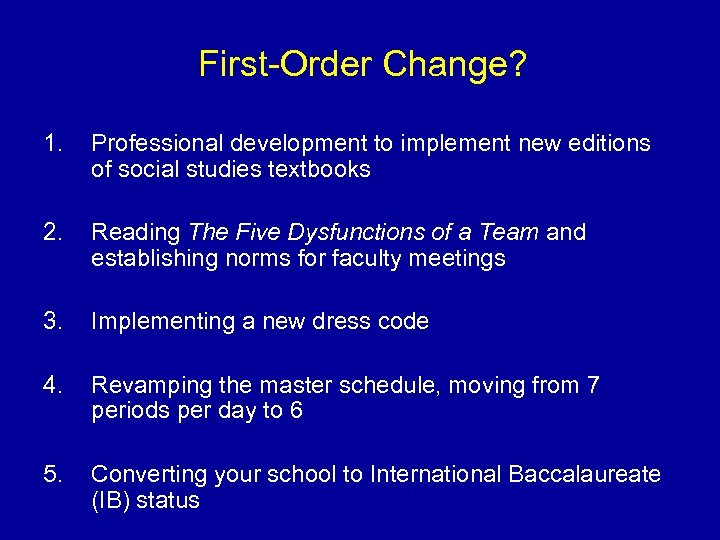 First-Order Change?

1. Professional development to implement new editions of social studies textbooks

2. Reading The Five Dysfunctions of a Team and establishing norms for faculty meetings

3. Implementing a new dress code

4. Revamping the master schedule, moving from 7 periods per day to 6

5. Converting your school to International Baccalaureate (IB) status